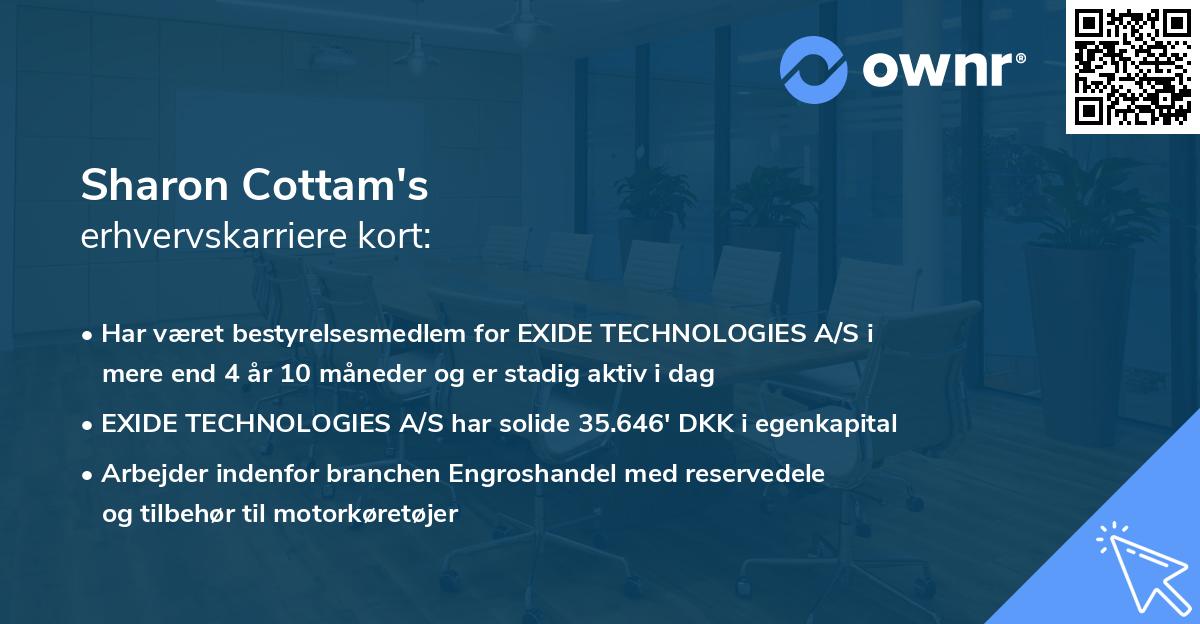 ownr®

Sharon Cottam's
erhvervskarriere kort:

• Har været bestyrelsesmedlem for EXIDE TECHNOLOGIES A/S i mere end 4 år 10 måneder og er stadig aktiv i dag

• EXIDE TECHNOLOGIES A/S har solide 35.646' DKK i egenkapital

• Arbejder indenfor branchen Engroshandel med reservedele og tilbehør til motorkøretøjer